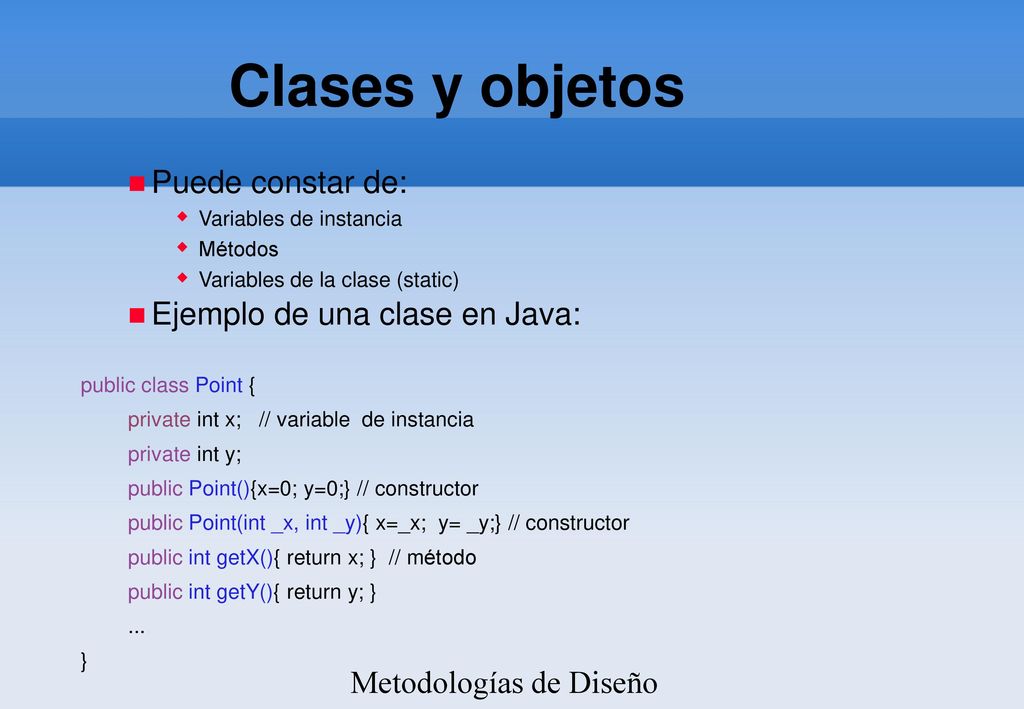 Clases y objetos

Puede constar de:

Variables de instancia

Métodos

Variables de la clase (static)

Ejemplo de una clase en Java:

public class Point {
private int x; // variable de instancia
private int y;
public Point(){x=0; y=0;} // constructor
public Point(int _x, int _y){ x=_x; y= _y;} // constructor
public int getX(){ return x; } // método
public int getY(){ return y; }
...
}

Metodologías de Diseño